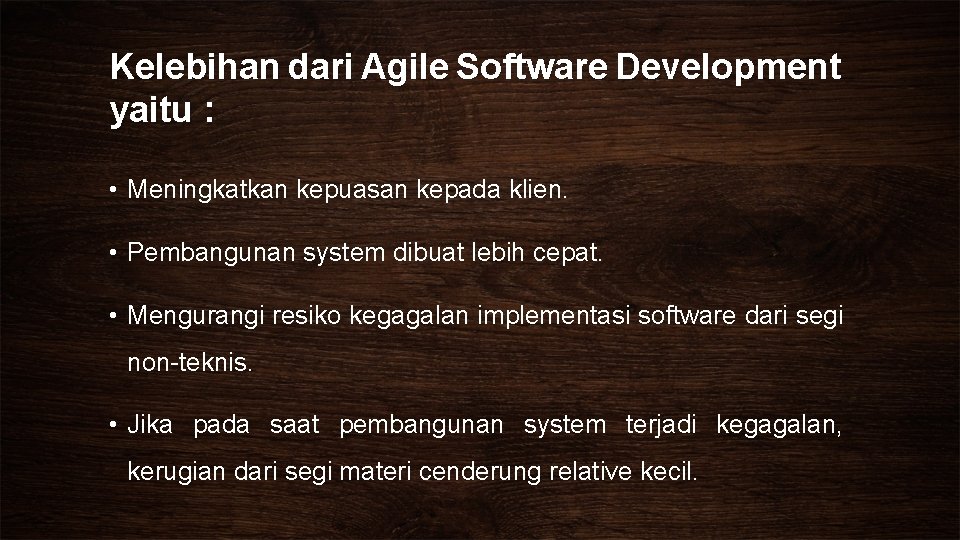 Kelebihan dari Agile Software Development yaitu :

• Meningkatkan kepuasan kepada klien.

• Pembangunan system dibuat lebih cepat.

• Mengurangi resiko kegagalan implementasi software dari segi non-teknis.

• Jika pada saat pembangunan system terjadi kegagalan, kerugian dari segi materi cenderung relative kecil.